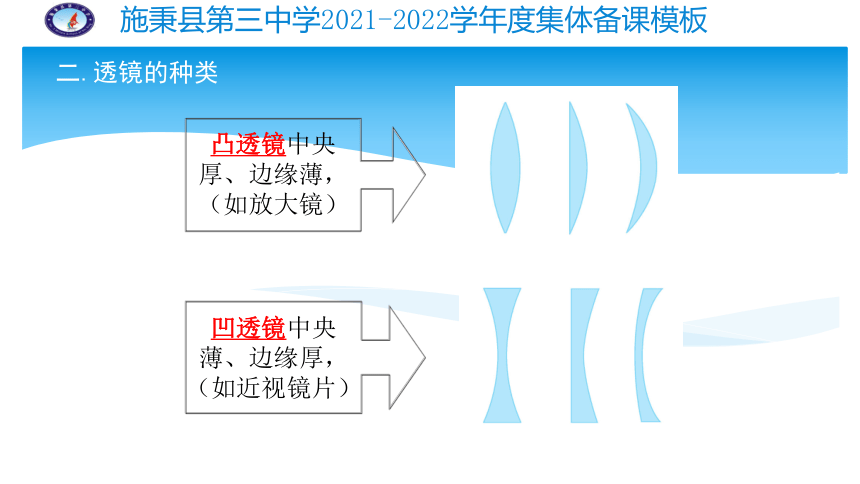 施秉县第三中学2021-2022学年度集体备课模板

二. 透镜的种类

凸透镜中央厚、边缘薄，（如放大镜）

凹透镜中央薄、边缘厚，（如近视镜片）